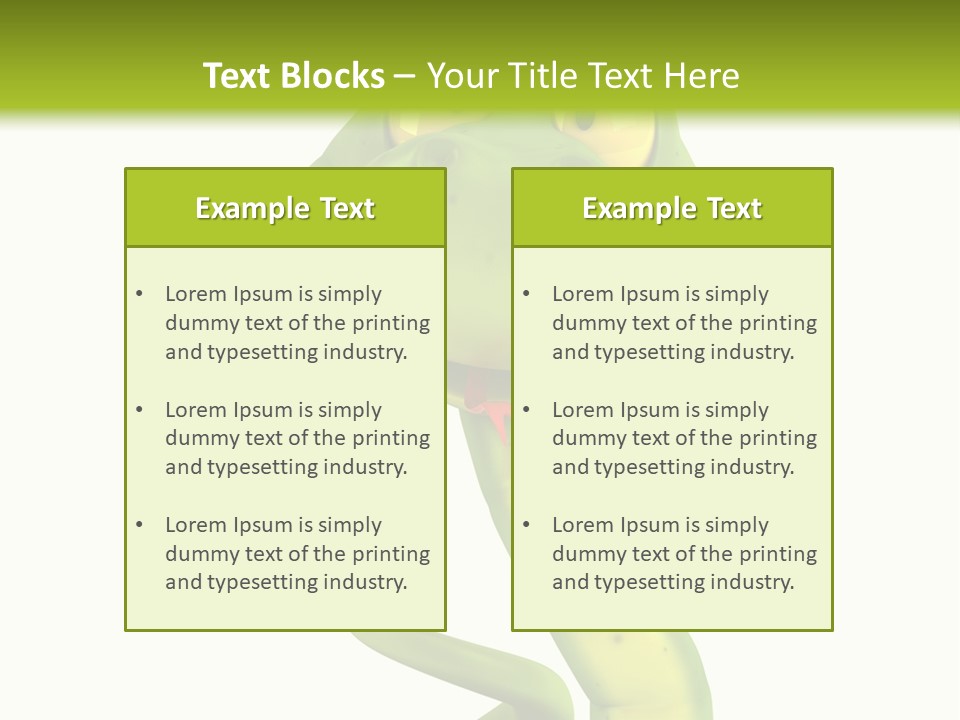 Text Blocks – Your Title Text Here

Example Text

• Lorem Ipsum is simply dummy text of the printing and typesetting industry.

• Lorem Ipsum is simply dummy text of the printing and typesetting industry.

• Lorem Ipsum is simply dummy text of the printing and typesetting industry.

Example Text

• Lorem Ipsum is simply dummy text of the printing and typesetting industry.

• Lorem Ipsum is simply dummy text of the printing and typesetting industry.

• Lorem Ipsum is simply dummy text of the printing and typesetting industry.